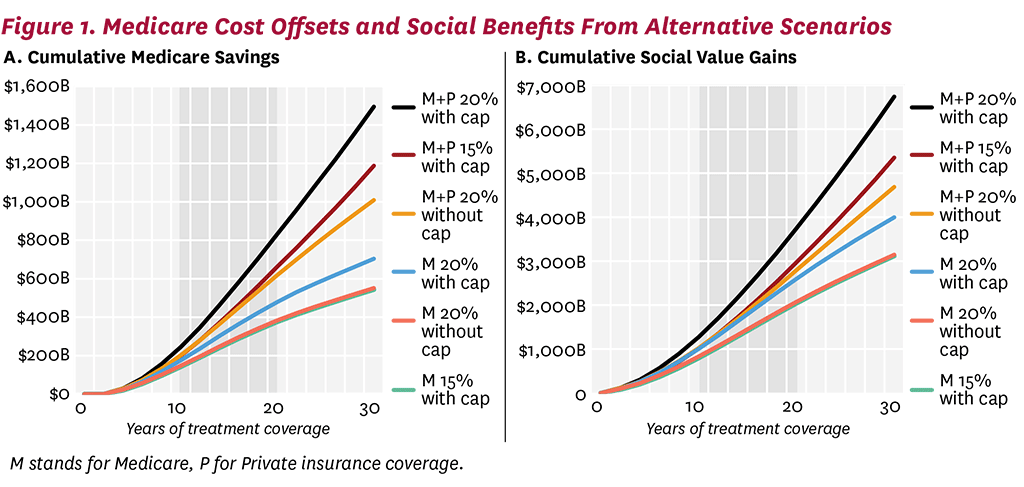 Figure 1. Medicare Cost Offsets and Social Benefits From Alternative Scenarios

A. Cumulative Medicare Savings

$1,600B
$1,400B
$1,200B
$1,000B
$800B
$600B
$400B
$200B
$0

0 10 20 30

Years of treatment coverage

M+P 20% with cap
M+P 15% with cap
M+P 20% without cap
M 20% with cap
M 20% without cap
M 15% with cap

B. Cumulative Social Value Gains

$7,000B
$6,000B
$5,000B
$4,000B
$3,000B
$2,000B
$1,000B
0

0 10 20 30

Years of treatment coverage

M+P 20% with cap
M+P 15% with cap
M+P 20% without cap
M 20% with cap
M 20% without cap
M 15% with cap

M stands for Medicare, P for Private insurance coverage.